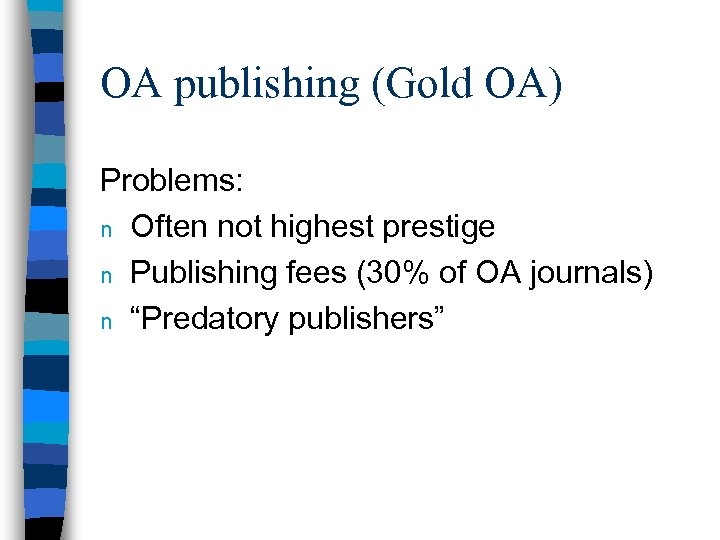 OA publishing (Gold OA)

Problems:

n Often not highest prestige
n Publishing fees (30% of OA journals)
n “Predatory publishers”